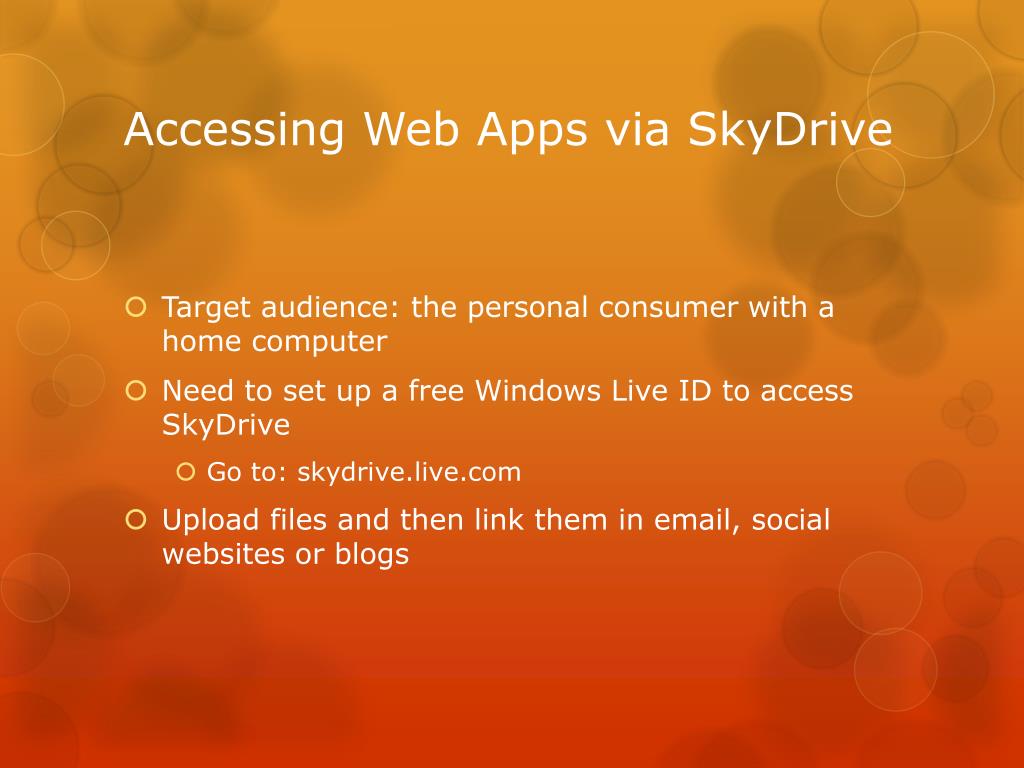 Accessing Web Apps via SkyDrive

Target audience: the personal consumer with a home computer

Need to set up a free Windows Live ID to access SkyDrive

Go to: skydrive.live.com

Upload files and then link them in email, social websites or blogs